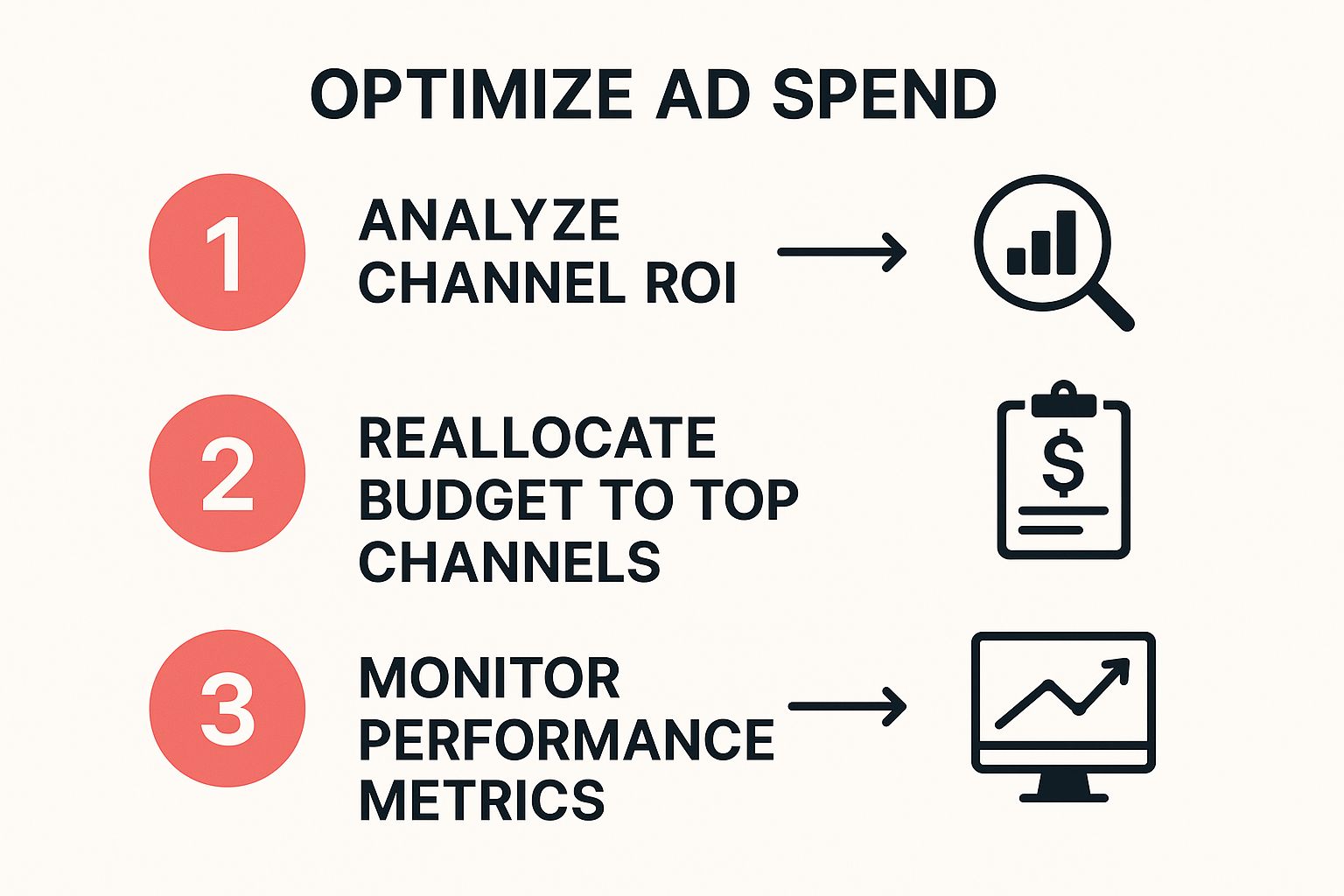 OPTIMIZE AD SPEND

1 ANALYZE CHANNEL ROI

2 REALLOCATE BUDGET TO TOP CHANNELS

$

3 MONITOR PERFORMANCE METRICS